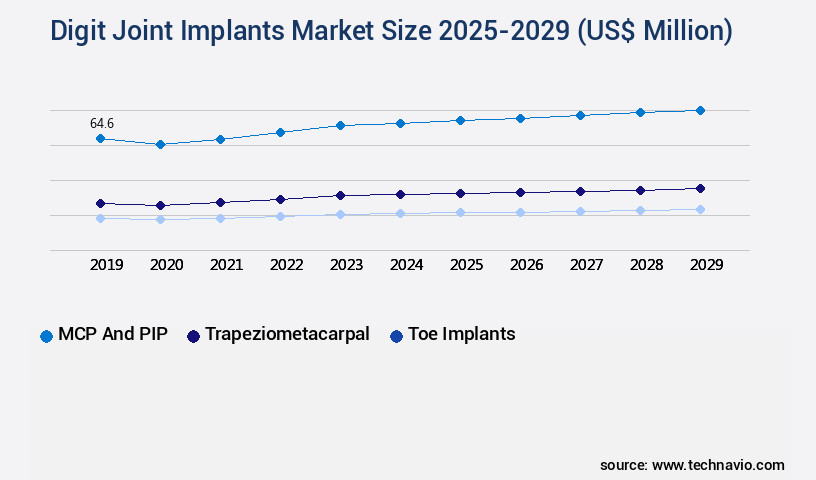 Digit Joint Implants Market Size 2025-2029 (US$ Million)

64.6

2019 2020 2021 2022 2023 2024 2025 2026 2027 2028 2029

MCP And PIP Trapeziometacarpal Toe Implants

source: www.technavio.com